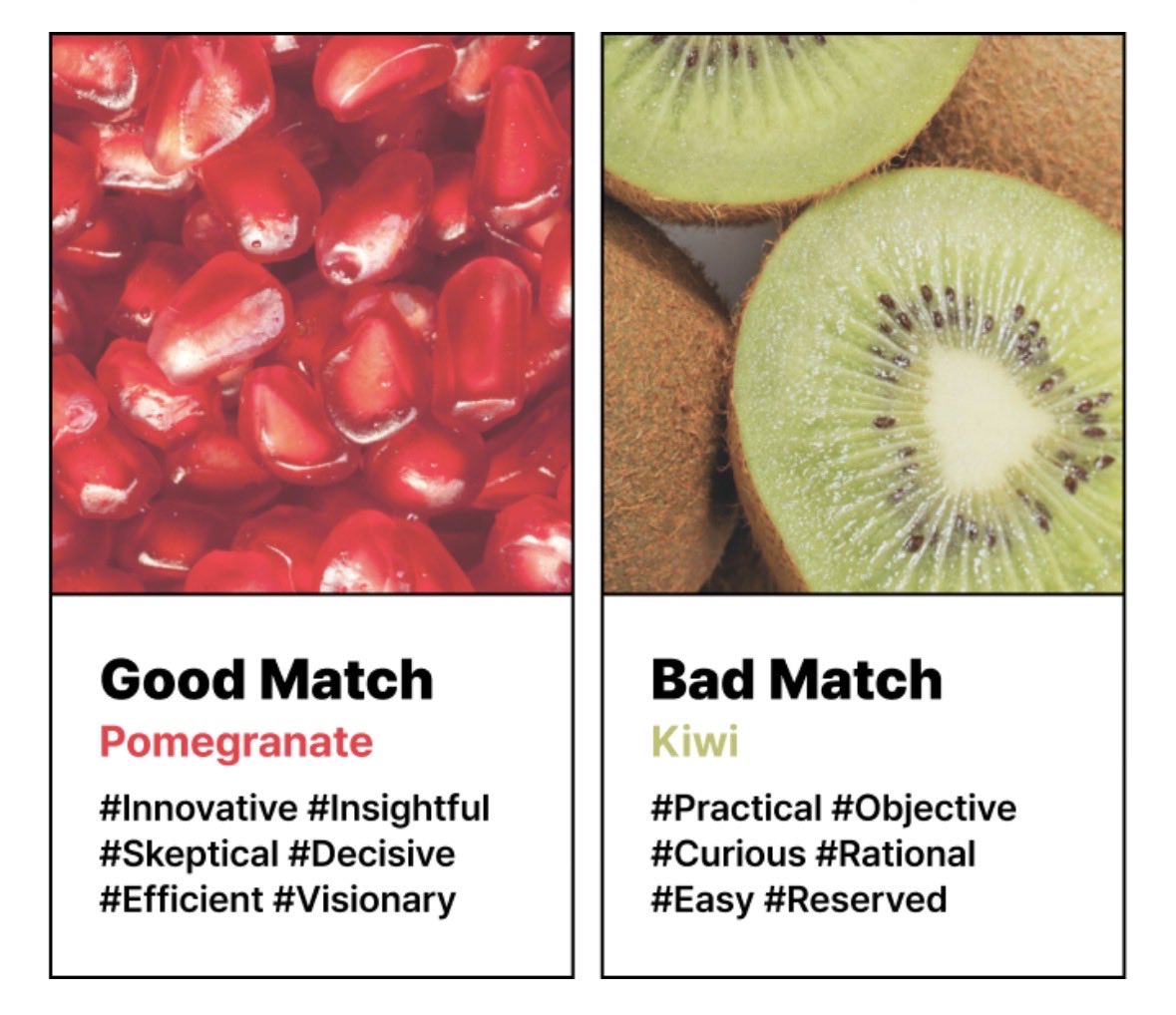 Good Match
Pomegranate
#Innovative #Insightful
#Skeptical #Decisive
#Efficient #Visionary

Bad Match
Kiwi
#Practical #Objective
#Curious #Rational
#Easy #Reserved